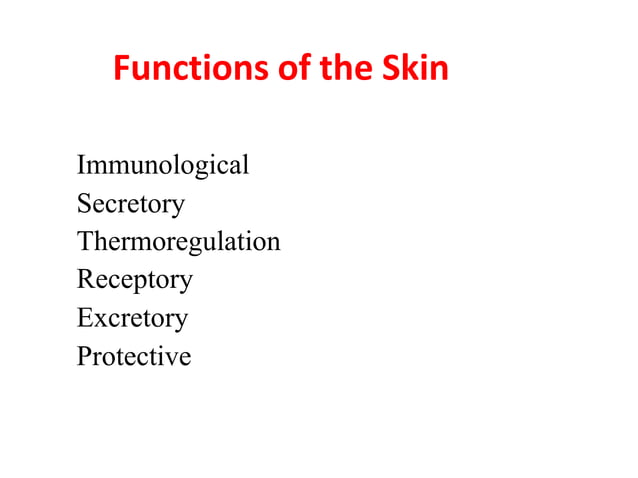 Functions of the Skin

Immunological
Secretory
Thermoregulation
Receptory
Excretory
Protective